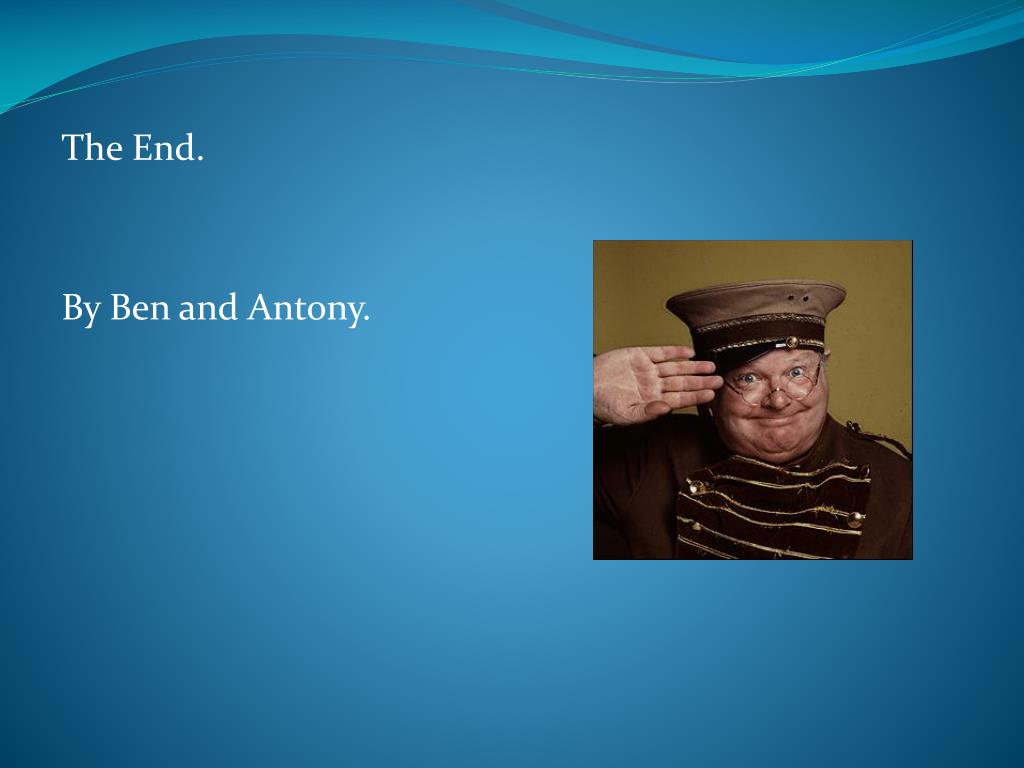 The End.

By Ben and Antony.